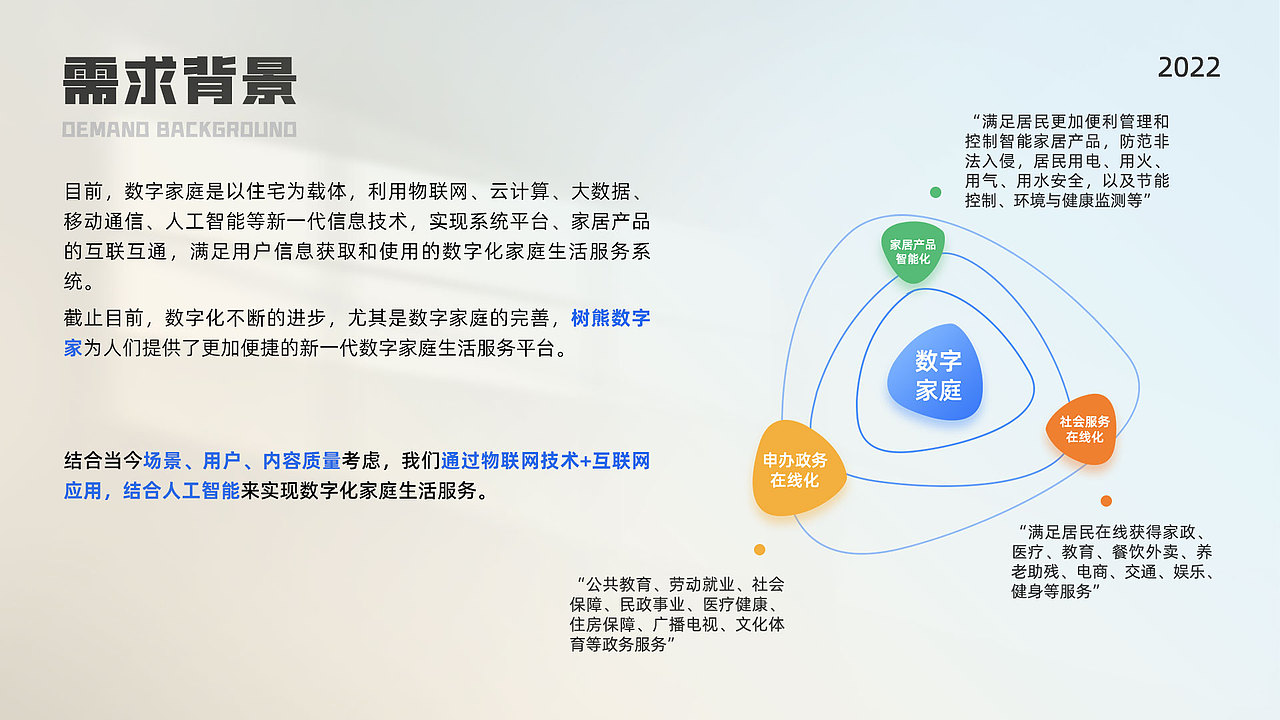 需求背景
DEMAND BACKGROUND

2022

目前，数字家庭是以住宅为载体，利用物联网、云计算、大数据、移动通信、人工智能等新一代信息技术，实现系统平台、家居产品的互联互通，满足用户信息获取和使用的数字化家庭生活服务系统。

截止目前，数字化不断的进步，尤其是数字家庭的完善，树熊数字家为人们提供了更加便捷的新一代数字家庭生活服务平台。

结合当今场景、用户、内容质量考虑，我们通过物联网技术+互联网应用，结合人工智能来实现数字化家庭生活服务。

“满足居民更加便利管理和控制智能家居产品，防范非法入侵，居民用电、用火、用气、用水安全，以及节能控制、环境与健康监测等”

家居产品智能化

数字家庭

社会服务在线化

申办政务在线化

“满足居民在线获得家政、医疗、教育、餐饮外卖、养老助残、电商、交通、娱乐、健身等服务”

“公共教育、劳动就业、社会保障、民政事业、医疗健康、住房保障、广播电视、文化体育等政务服务”